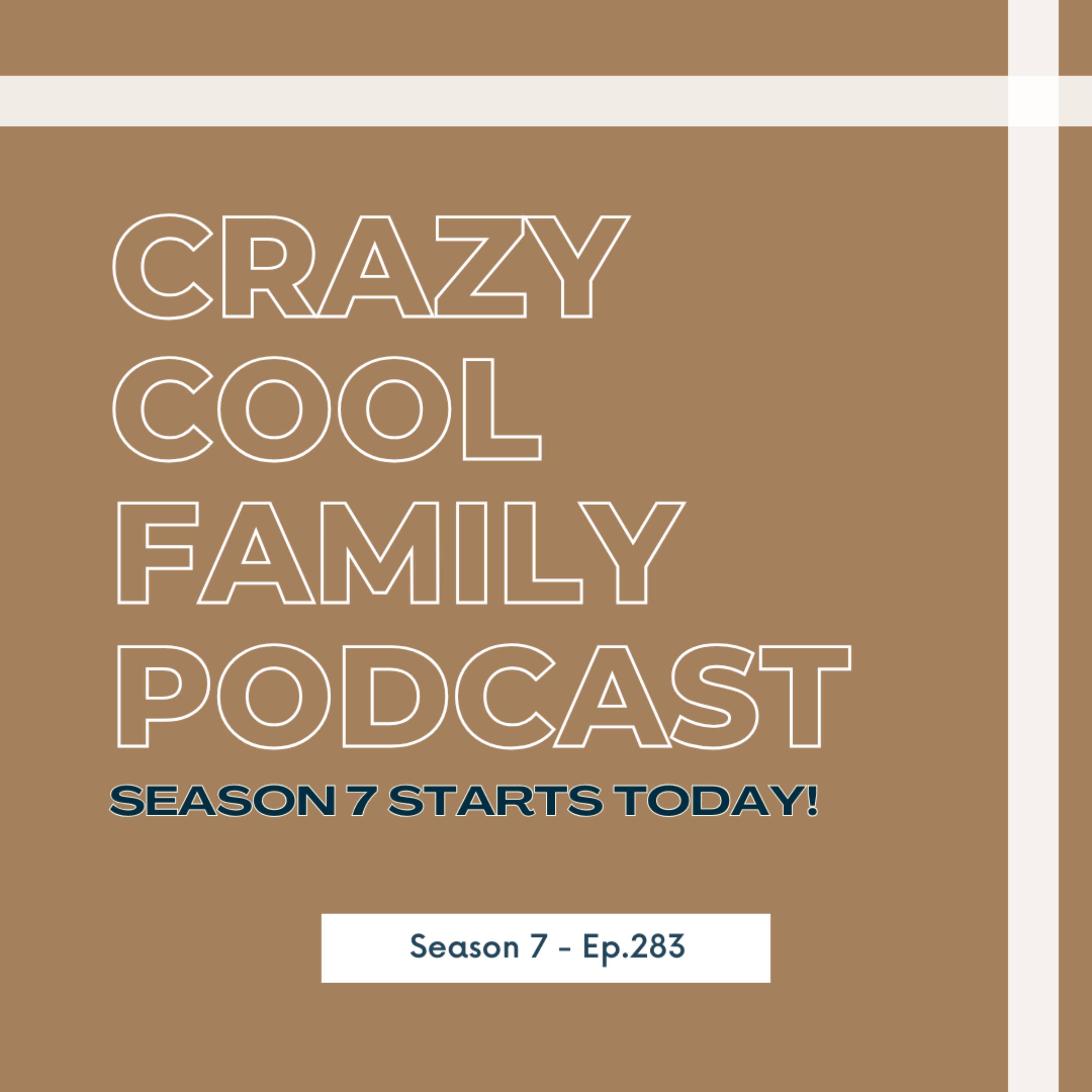 CRAZY COOL FAMILY PODCAST

SEASON 7 STARTS TODAY!

Season 7 - Ep.283